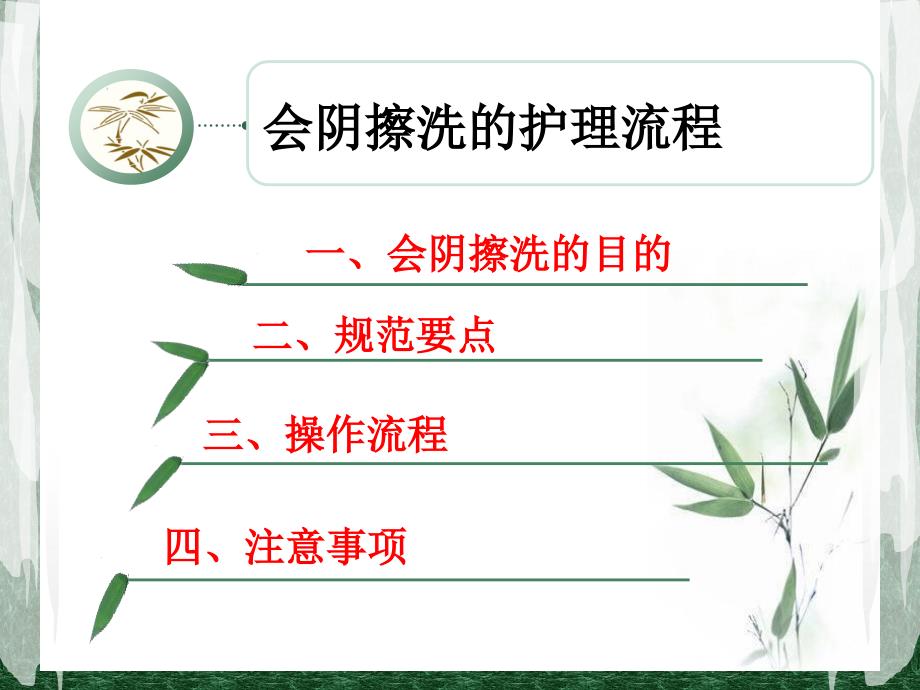 会阴擦洗的护理流程

一、会阴擦洗的目的

二、规范要点

三、操作流程

四、注意事项